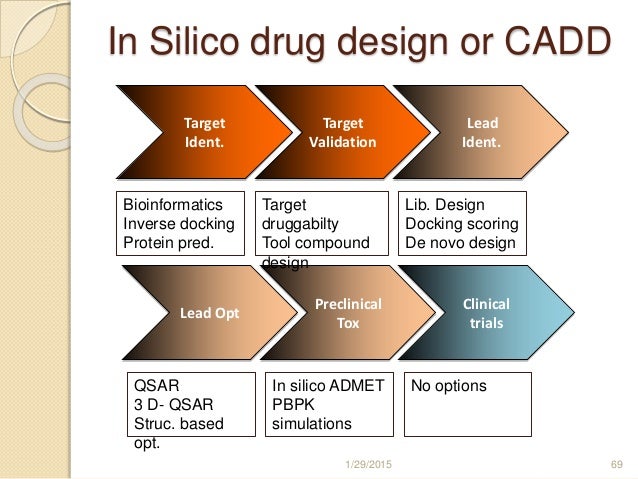 In Silico drug design or CADD

Target Ident.

Target Validation

Lead Ident.

Bioinformatics
Inverse docking
Protein pred.

Target druggabilty
Tool compound design

Lib. Design
Docking scoring
De novo design

Lead Opt

Preclinical Tox

Clinical trials

QSAR
3 D- QSAR
Struc. based opt.

In silico ADMET
PBPK simulations

No options

1/29/2015

69